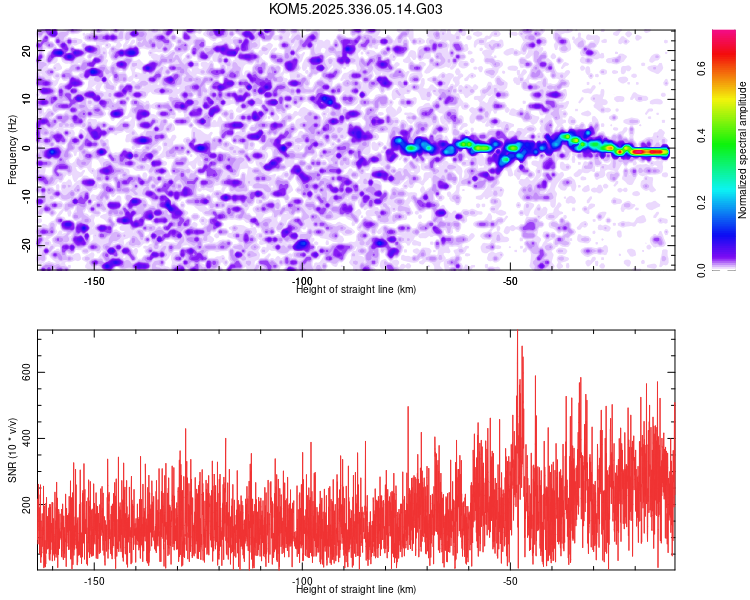 KOM5.2025.336.05.14.G03

Frequency (Hz)
20
10
0
-10
-20
-150
-100
-50
Height of straight line (km)

Normalized spectral amplitude
0.0
0.2
0.4
0.6

SNR (10 * v/v)
200
400
600
-150
-100
-50
Height of straight line (km)